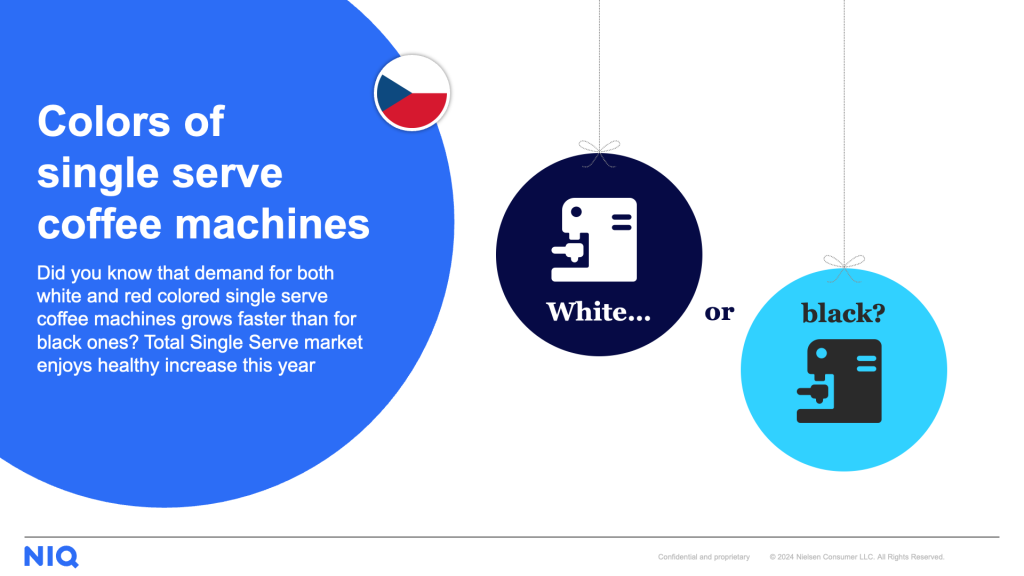 Colors of single serve coffee machines

Did you know that demand for both white and red colored single serve coffee machines grows faster than for black ones? Total Single Serve market enjoys healthy increase this year

White...

or

black?

NIQ

Confidential and proprietary

© 2024 Nielsen Consumer LLC. All Rights Reserved.